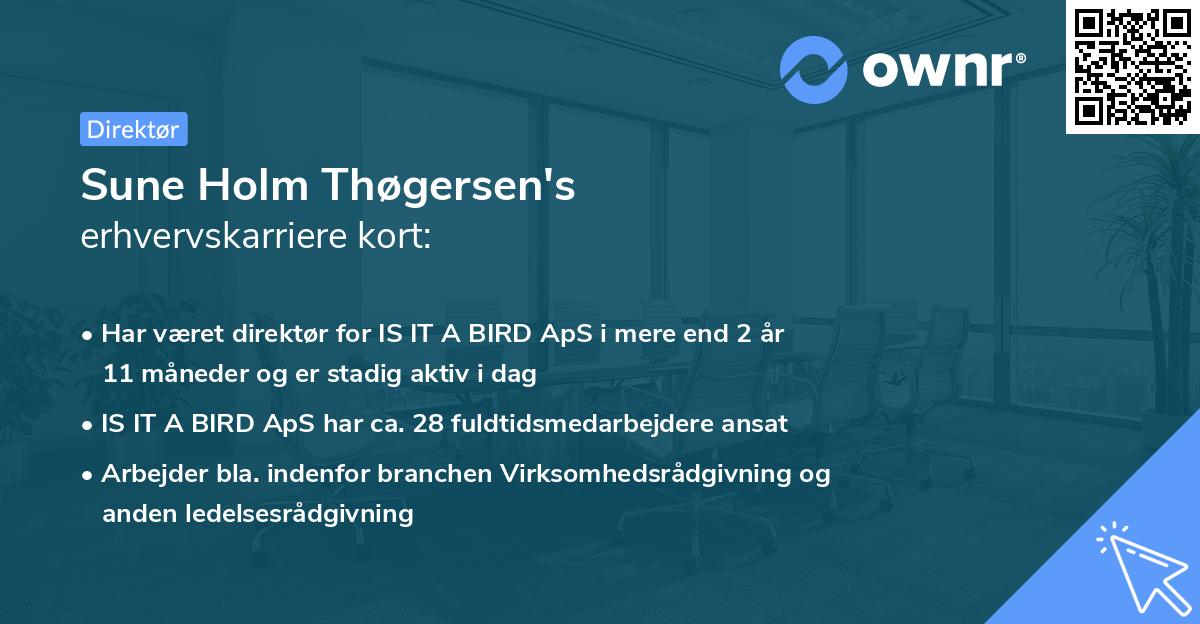 ownr®

Direktør

Sune Holm Thøgersen's
erhvervskarriere kort:

• Har været direktør for IS IT A BIRD ApS i mere end 2 år 11 måneder og er stadig aktiv i dag

• IS IT A BIRD ApS har ca. 28 fuldtidsmedarbejdere ansat

• Arbejder bla. indenfor branchen Virksomhedsrådgivning og anden ledelsesrådgivning